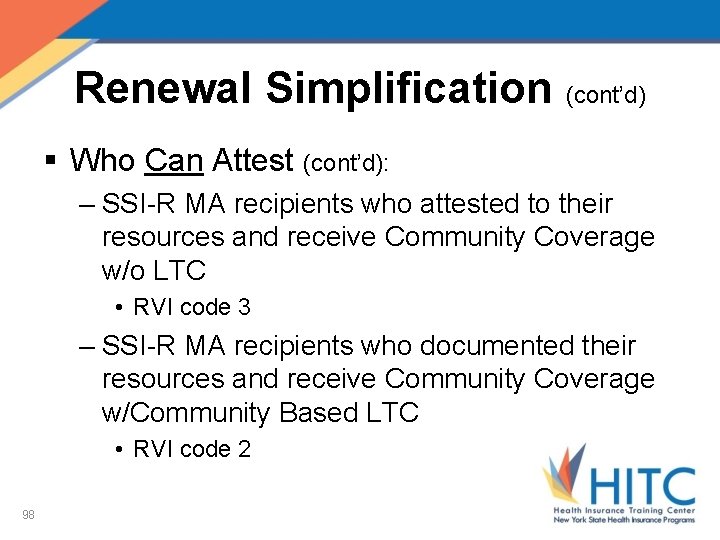 Renewal Simplification (cont'd)

▪ Who Can Attest (cont'd):

– SSI-R MA recipients who attested to their resources and receive Community Coverage w/o LTC

• RVI code 3

– SSI-R MA recipients who documented their resources and receive Community Coverage w/Community Based LTC

• RVI code 2

98

HITC
Health Insurance Training Center
New York State Health Insurance Programs